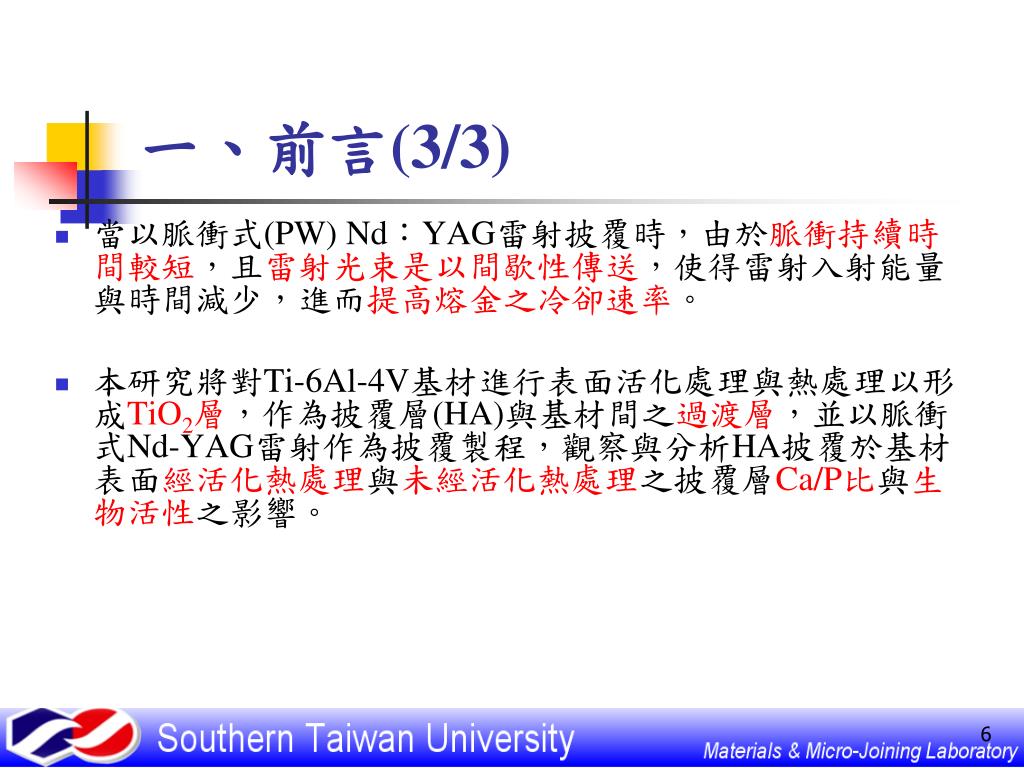 一、前言(3/3)

當以脈衝式(PW) Nd：YAG雷射披覆時，由於脈衝持續時間較短，且雷射光束是以間歇性傳送，使得雷射入射能量與時間減少，進而提高熔金之冷卻速率。

本研究將對Ti-6Al-4V基材進行表面活化處理與熱處理以形成$TiO_2$層，作為披覆層(HA)與基材間之過渡層，並以脈衝式Nd-YAG雷射作為披覆製程，觀察與分析HA披覆於基材表面經活化熱處理與未經活化熱處理之披覆層Ca/P比與生物活性之影響。

Southern Taiwan University

6

Materials & Micro-Joining Laboratory